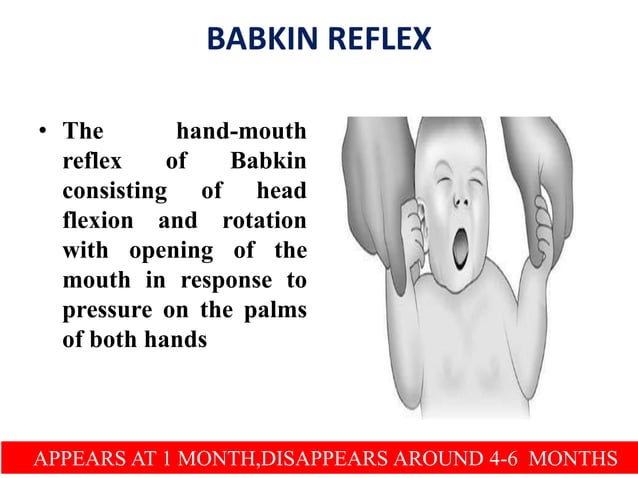 BABKIN REFLEX

• The hand-mouth reflex of Babkin consisting of head flexion and rotation with opening of the mouth in response to pressure on the palms of both hands

APPEARS AT 1 MONTH,DISAPPEARS AROUND 4-6 MONTHS